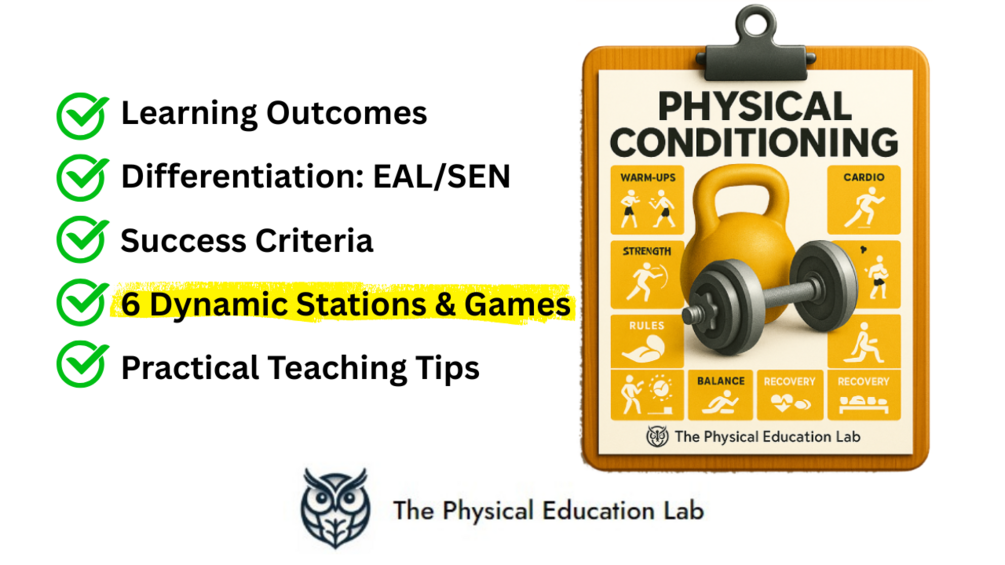 Learning Outcomes
Differentiation: EAL/SEN
Success Criteria
6 Dynamic Stations & Games
Practical Teaching Tips

PHYSICAL CONDITIONING

WARM-UPS
CARDIO
STRENGTH
RULES
BALANCE
RECOVERY
RECOVERY

The Physical Education Lab

The Physical Education Lab